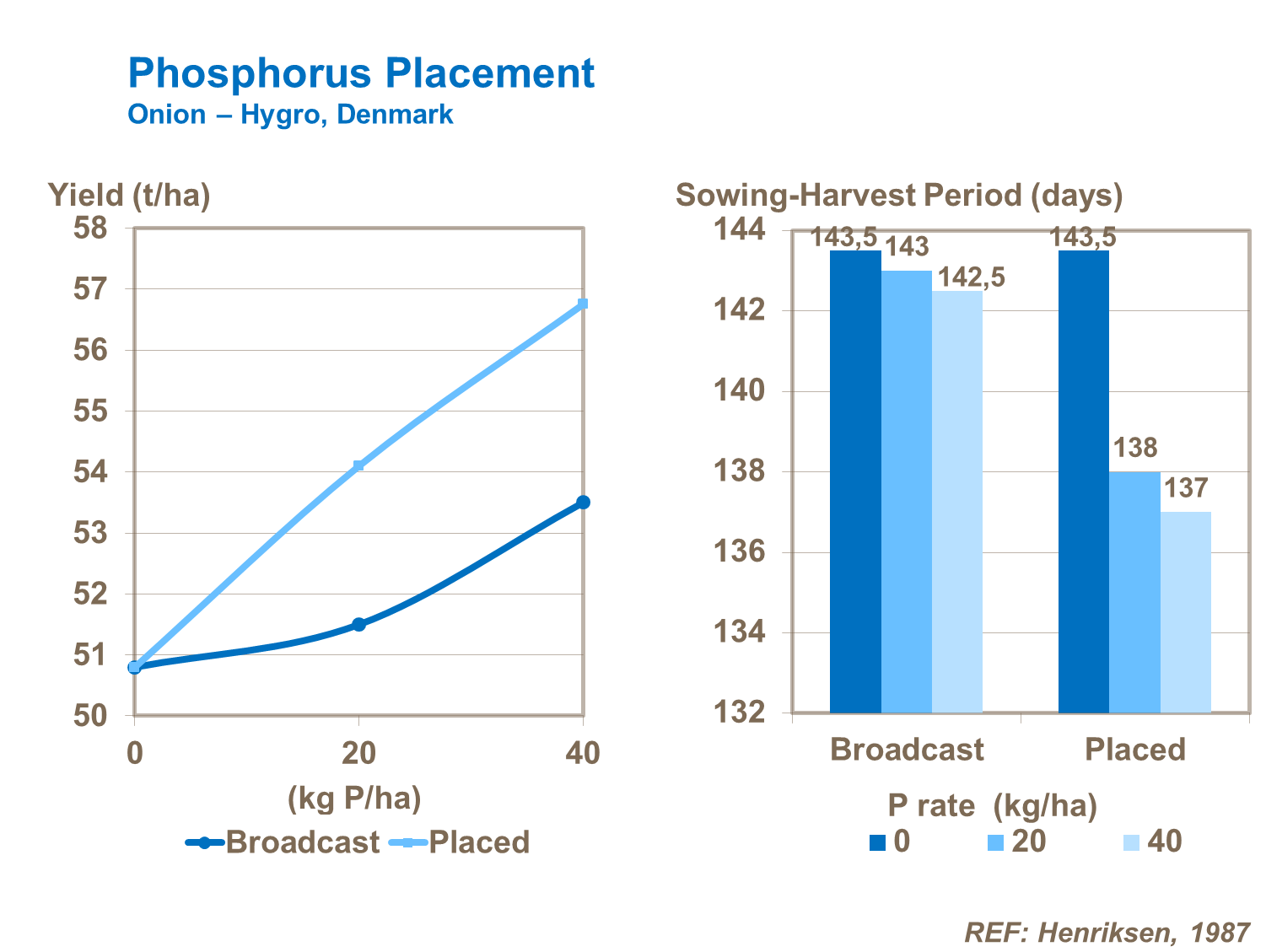 Phosphorus Placement
Onion – Hygro, Denmark

Yield (t/ha)
58
57
56
55
54
53
52
51
50
0
20
40
(kg P/ha)
Broadcast
Placed

Sowing-Harvest Period (days)
144
142
140
138
136
134
132
143,5
143
142,5
143,5
138
137
Broadcast
Placed
P rate (kg/ha)
0
20
40

REF: Henriksen, 1987